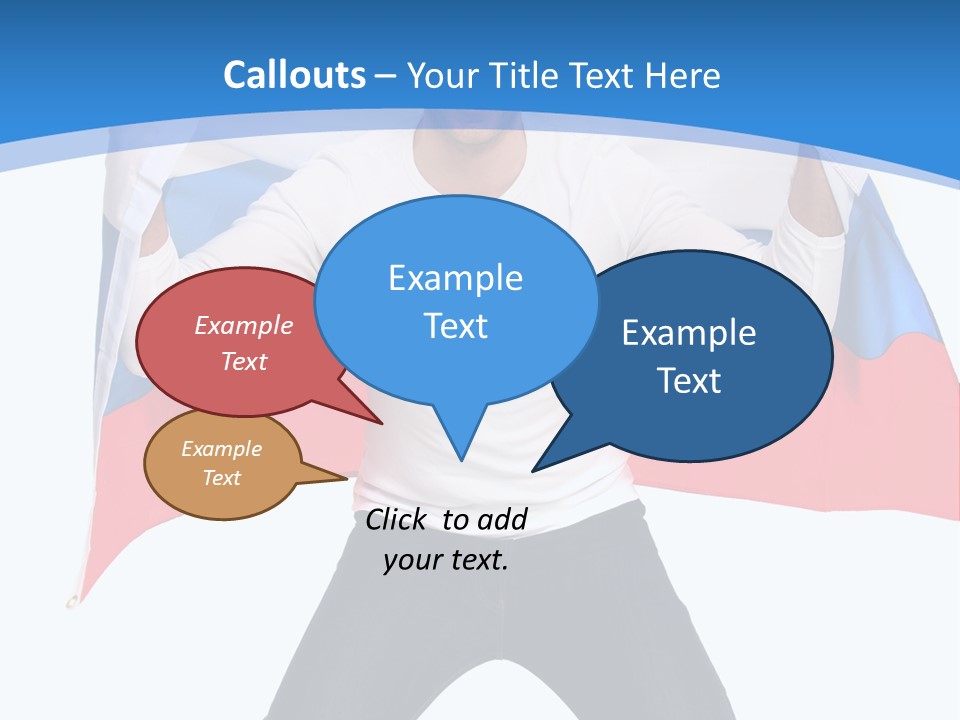 Callouts – Your Title Text Here

Example Text

Example Text

Example Text

Example Text

Click to add your text.